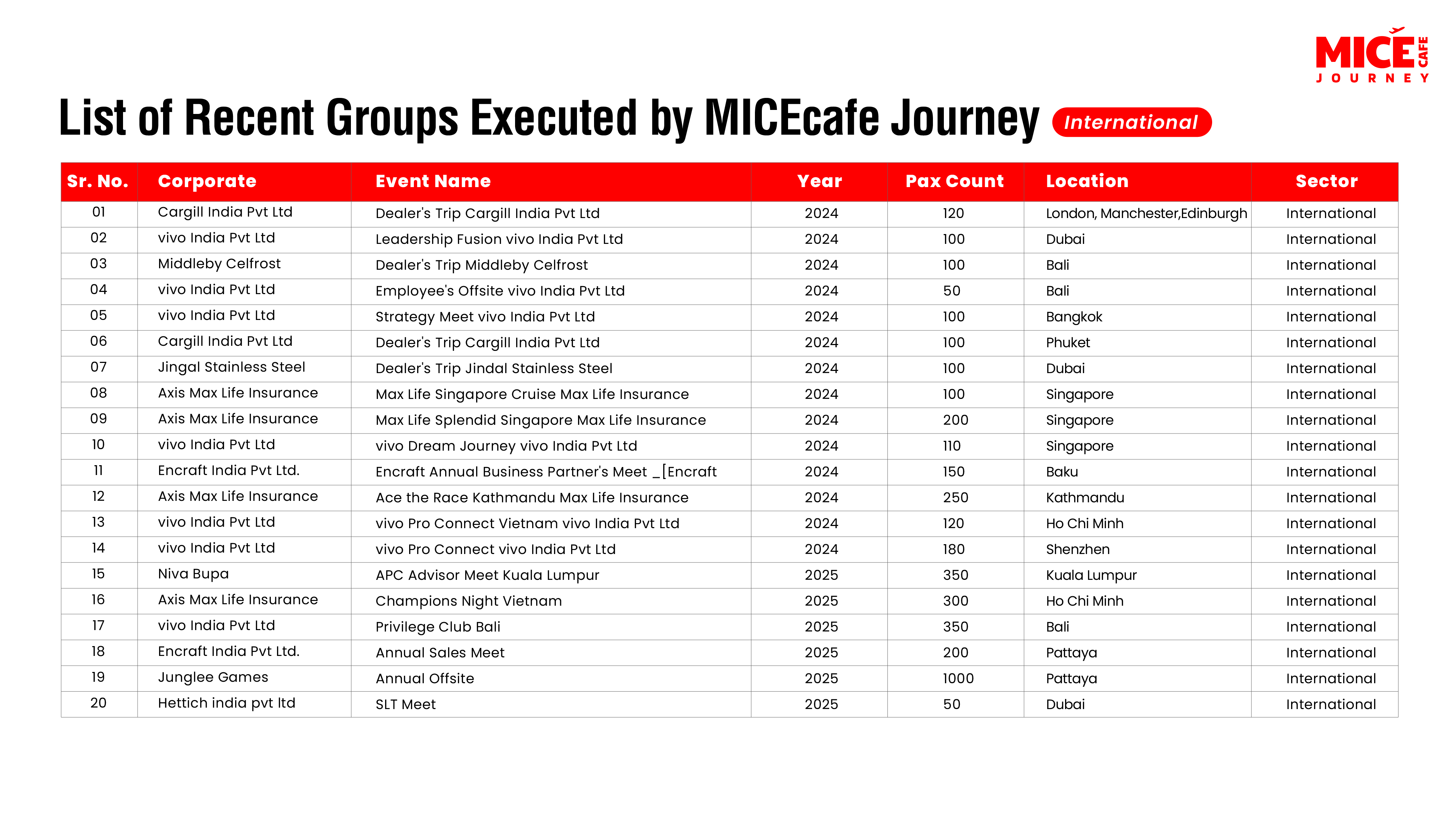 MICE CAFE
JOURNEY

List of Recent Groups Executed by MICEcafe Journey International

| Sr. No. | Corporate | Event Name | Year | Pax Count | Location | Sector |
|---|---|---|---|---|---|---|
| 01 | Cargill India Pvt Ltd | Dealer's Trip Cargill India Pvt Ltd | 2024 | 120 | London, Manchester,Edinburgh | International |
| 02 | vivo India Pvt Ltd | Leadership Fusion vivo India Pvt Ltd | 2024 | 100 | Dubai | International |
| 03 | Middleby Celfrost | Dealer's Trip Middleby Celfrost | 2024 | 100 | Bali | International |
| 04 | vivo India Pvt Ltd | Employee's Offsite vivo India Pvt Ltd | 2024 | 50 | Bali | International |
| 05 | vivo India Pvt Ltd | Strategy Meet vivo India Pvt Ltd | 2024 | 100 | Bangkok | International |
| 06 | Cargill India Pvt Ltd | Dealer's Trip Cargill India Pvt Ltd | 2024 | 100 | Phuket | International |
| 07 | Jingal Stainless Steel | Dealer's Trip Jindal Stainless Steel | 2024 | 100 | Dubai | International |
| 08 | Axis Max Life Insurance | Max Life Singapore Cruise Max Life Insurance | 2024 | 100 | Singapore | International |
| 09 | Axis Max Life Insurance | Max Life Splendid Singapore Max Life Insurance | 2024 | 200 | Singapore | International |
| 10 | vivo India Pvt Ltd | vivo Dream Journey vivo India Pvt Ltd | 2024 | 110 | Singapore | International |
| 11 | Encraft India Pvt Ltd. | Encraft Annual Business Partner's Meet _[Encraft | 2024 | 150 | Baku | International |
| 12 | Axis Max Life Insurance | Ace the Race Kathmandu Max Life Insurance | 2024 | 250 | Kathmandu | International |
| 13 | vivo India Pvt Ltd | vivo Pro Connect Vietnam vivo India Pvt Ltd | 2024 | 120 | Ho Chi Minh | International |
| 14 | vivo India Pvt Ltd | vivo Pro Connect vivo India Pvt Ltd | 2024 | 180 | Shenzhen | International |
| 15 | Niva Bupa | APC Advisor Meet Kuala Lumpur | 2025 | 350 | Kuala Lumpur | International |
| 16 | Axis Max Life Insurance | Champions Night Vietnam | 2025 | 300 | Ho Chi Minh | International |
| 17 | vivo India Pvt Ltd | Privilege Club Bali | 2025 | 350 | Bali | International |
| 18 | Encraft India Pvt Ltd. | Annual Sales Meet | 2025 | 200 | Pattaya | International |
| 19 | Junglee Games | Annual Offsite | 2025 | 1000 | Pattaya | International |
| 20 | Hettich india pvt ltd | SLT Meet | 2025 | 50 | Dubai | International |